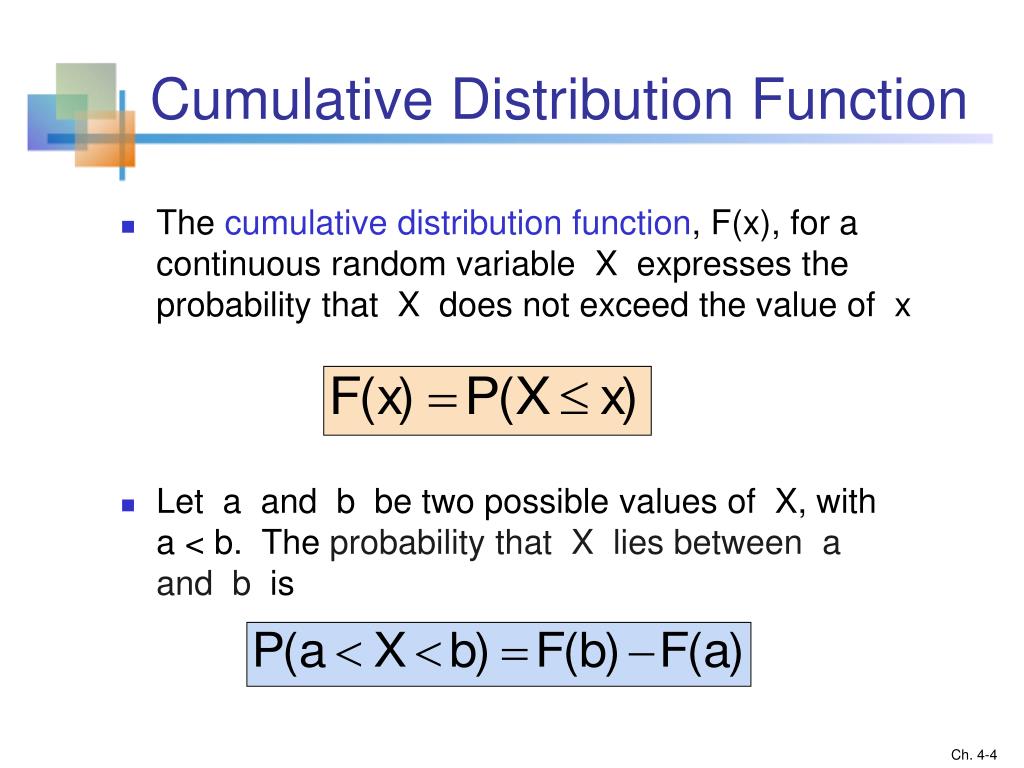 Cumulative Distribution Function

The cumulative distribution function, F(x), for a continuous random variable X expresses the probability that X does not exceed the value of x

$F(x) = P(X \leq x)$

Let a and b be two possible values of X, with a < b. The probability that X lies between a and b is

$P(a < X < b) = F(b) - F(a)$

Ch. 4-4